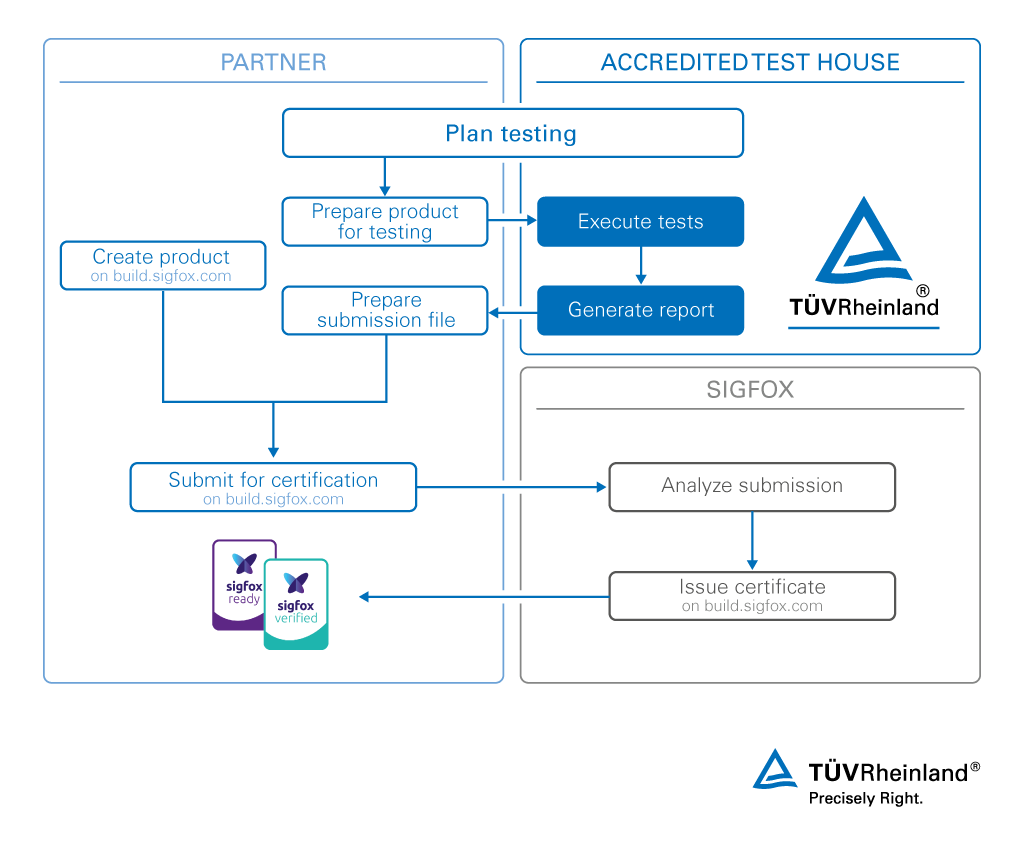 PARTNER

ACCREDITED TEST HOUSE

Plan testing

Prepare product for testing

Execute tests

Create product
on build.sigfox.com

Prepare submission file

Generate report

TÜVRheinland®

SIGFOX

Submit for certification
on build.sigfox.com

Analyze submission

sigfox ready

sigfox verified

Issue certificate
on build.sigfox.com

TÜVRheinland®
Precisely Right.